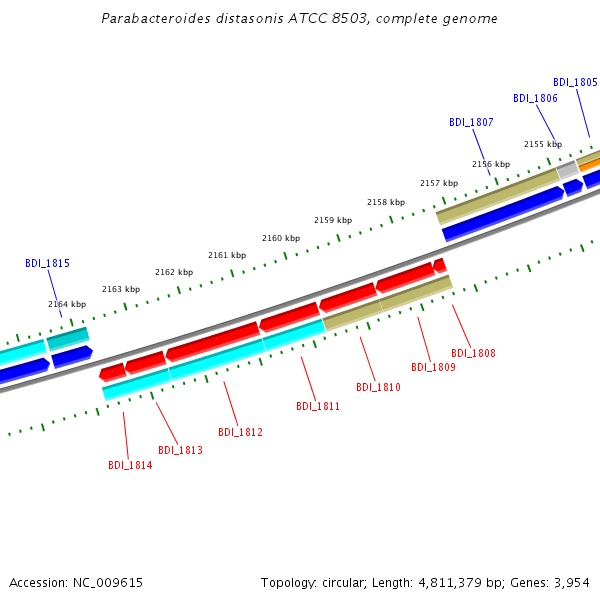 Parabacteroides distasonis ATCC 8503, complete genome

BDI_1805
BDI_1806
BDI_1807
2155 kbp
2156 kbp
2157 kbp
2158 kbp
2159 kbp
2160 kbp
2161 kbp
2162 kbp
2163 kbp
2164 kbp
BDI_1815

BDI_1808
BDI_1809
BDI_1810
BDI_1811
BDI_1812
BDI_1813
BDI_1814

Accession: NC_009615

Topology: circular; Length: 4,811,379 bp; Genes: 3,954